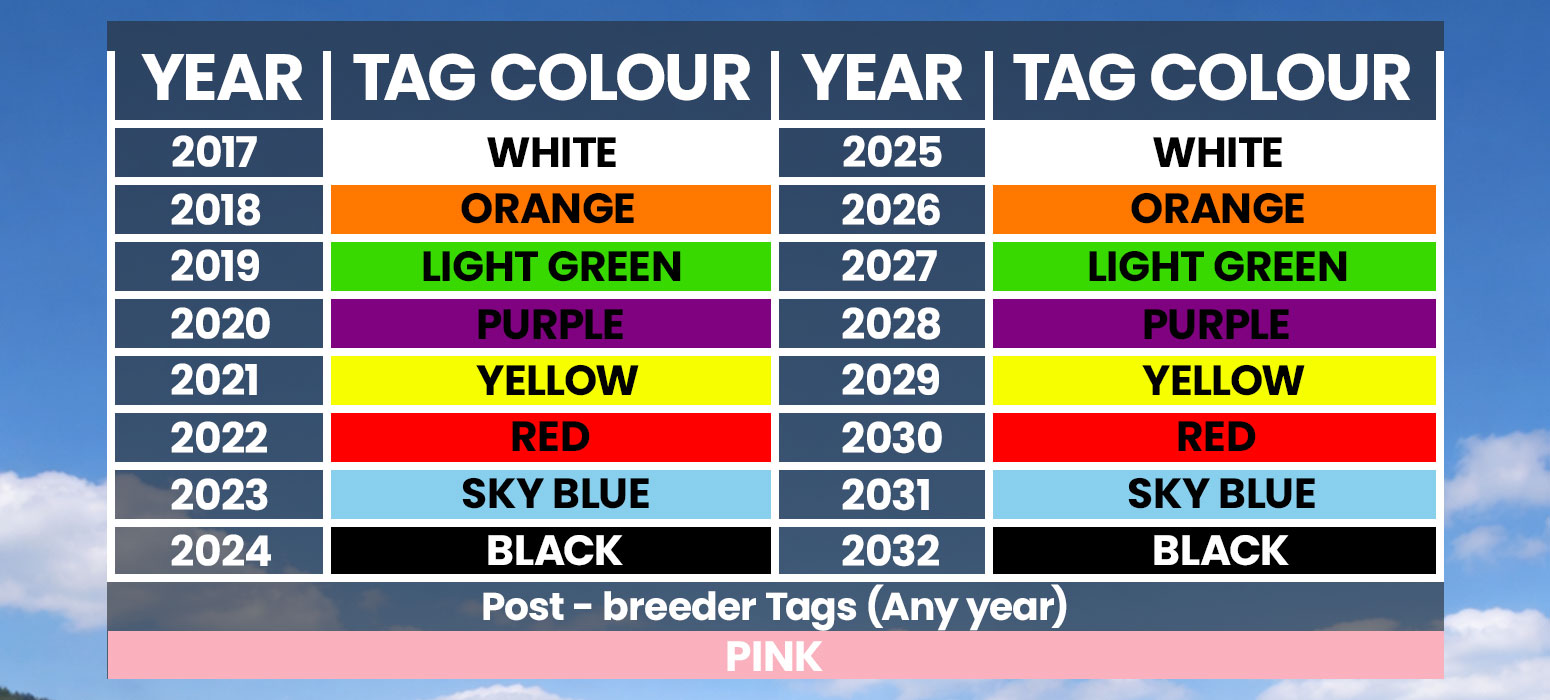 | YEAR | TAG COLOUR | YEAR | TAG COLOUR |
|---|---|---|---|
| 2017 | WHITE | 2025 | WHITE |
| 2018 | ORANGE | 2026 | ORANGE |
| 2019 | LIGHT GREEN | 2027 | LIGHT GREEN |
| 2020 | PURPLE | 2028 | PURPLE |
| 2021 | YELLOW | 2029 | YELLOW |
| 2022 | RED | 2030 | RED |
| 2023 | SKY BLUE | 2031 | SKY BLUE |
| 2024 | BLACK | 2032 | BLACK |

Post - breeder Tags (Any year)

PINK